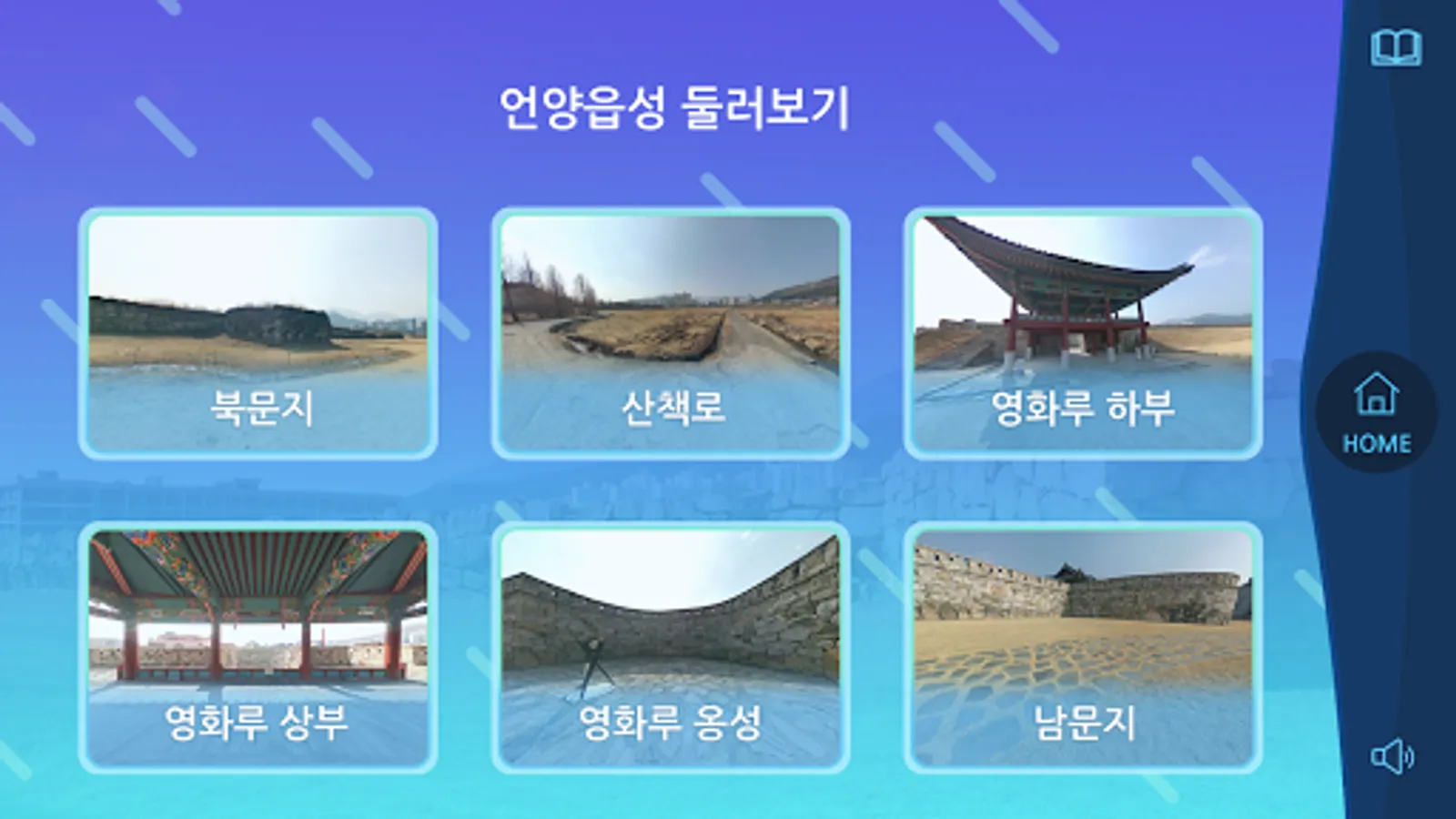 언양읍성 둘러보기

북문지

산책로

영화루 하부

영화루 상부

영화루 옹성

남문지

HOME